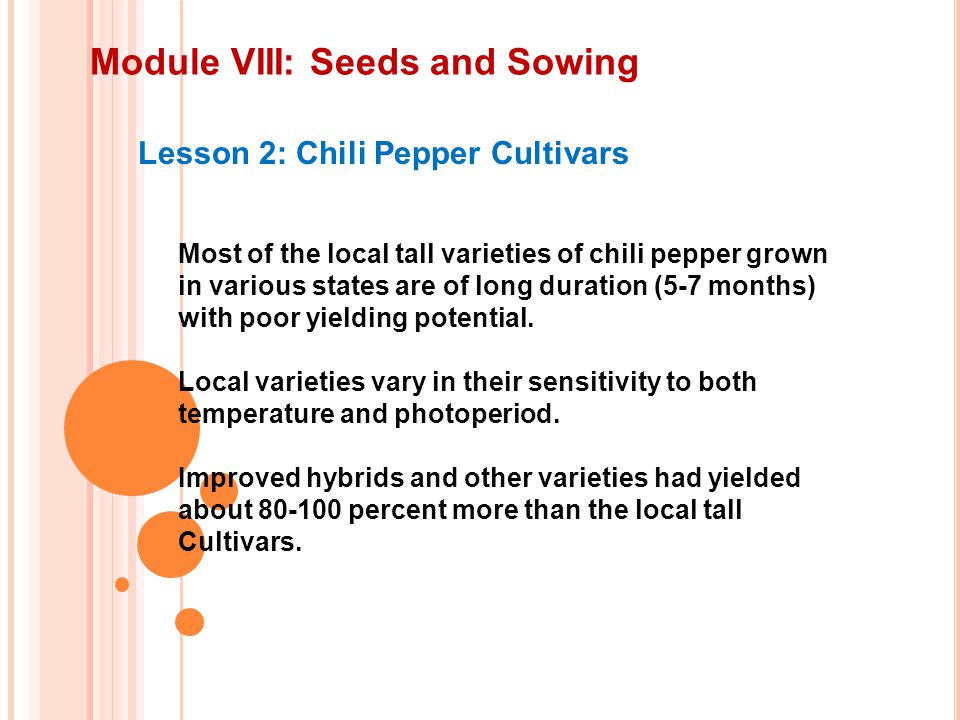 Module VIII: Seeds and Sowing

Lesson 2: Chili Pepper Cultivars

Most of the local tall varieties of chili pepper grown in various states are of long duration (5-7 months) with poor yielding potential.

Local varieties vary in their sensitivity to both temperature and photoperiod.

Improved hybrids and other varieties had yielded about 80-100 percent more than the local tall Cultivars.